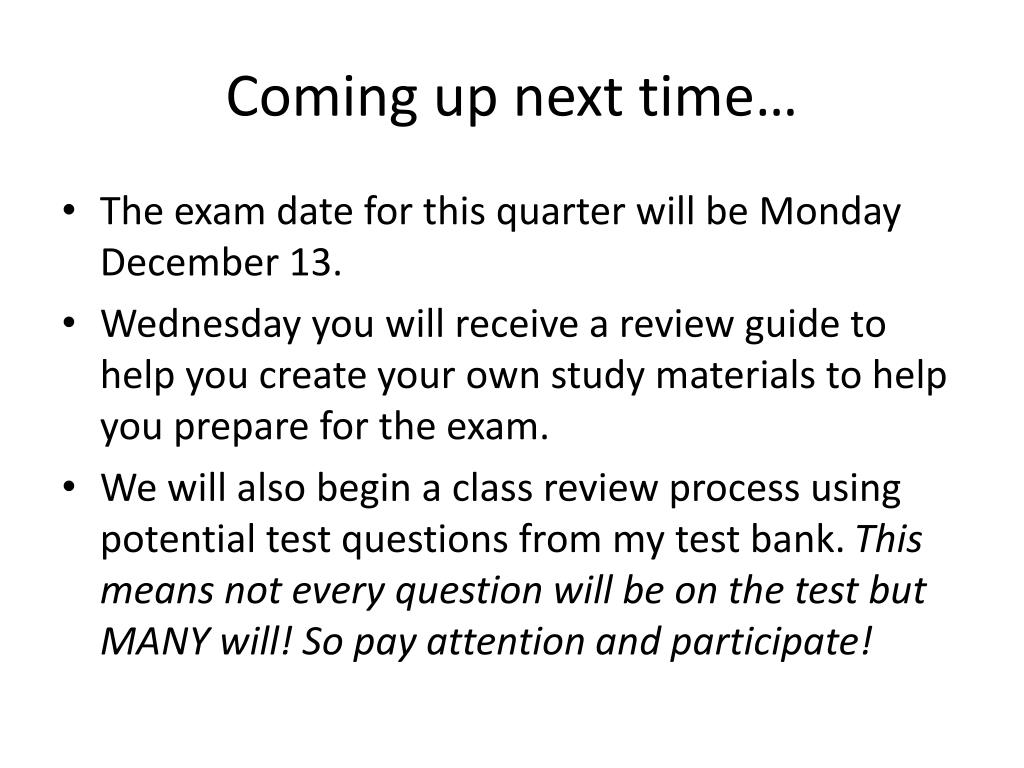 Coming up next time…

• The exam date for this quarter will be Monday December 13.
• Wednesday you will receive a review guide to help you create your own study materials to help you prepare for the exam.
• We will also begin a class review process using potential test questions from my test bank. This means not every question will be on the test but MANY will! So pay attention and participate!